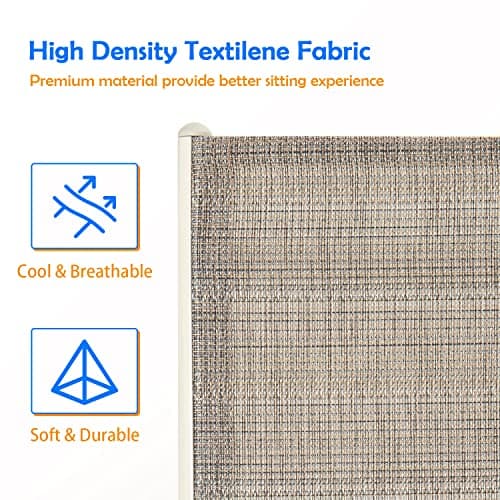 High Density Textilene Fabric

Premium material provide better sitting experience

Cool & Breathable

Soft & Durable